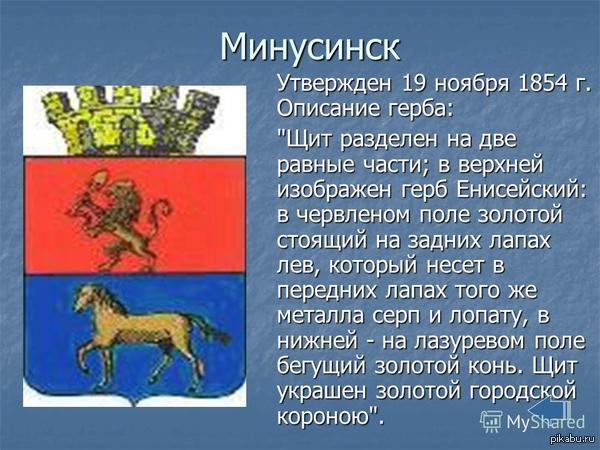 Минусинск

Утвержден 19 ноября 1854 г. Описание герба:

"Щит разделен на две равные части; в верхней изображен герб Енисейский: в червленом поле золотой стоящий на задних лапах лев, который несет в передних лапах того же металла серп и лопату, в нижней - на лазуревом поле бегущий золотой конь. Щит украшен золотой городской короною".

MyShared

pikabu.ru